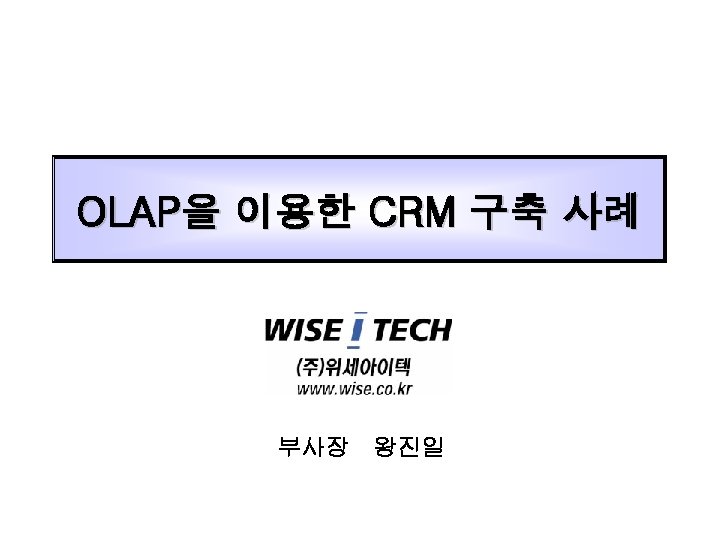 OLAP을 이용한 CRM 구축 사례

WISE I TECH
(주)위세아이텍
www.wise.co.kr

부사장 왕진일